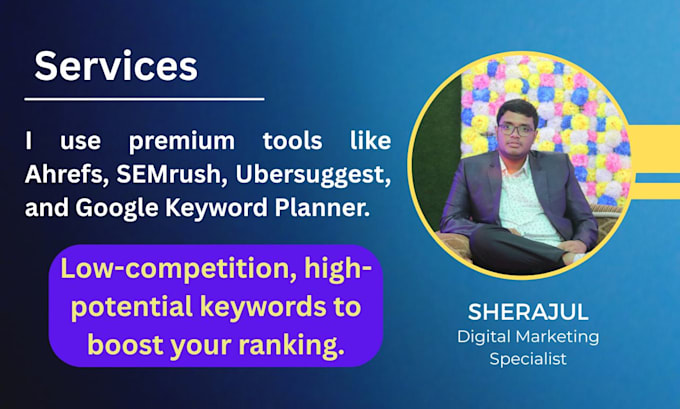 Services

I use premium tools like Ahrefs, SEMrush, Ubersuggest, and Google Keyword Planner.

Low-competition, high-potential keywords to boost your ranking.

SHERAJUL
Digital Marketing
Specialist